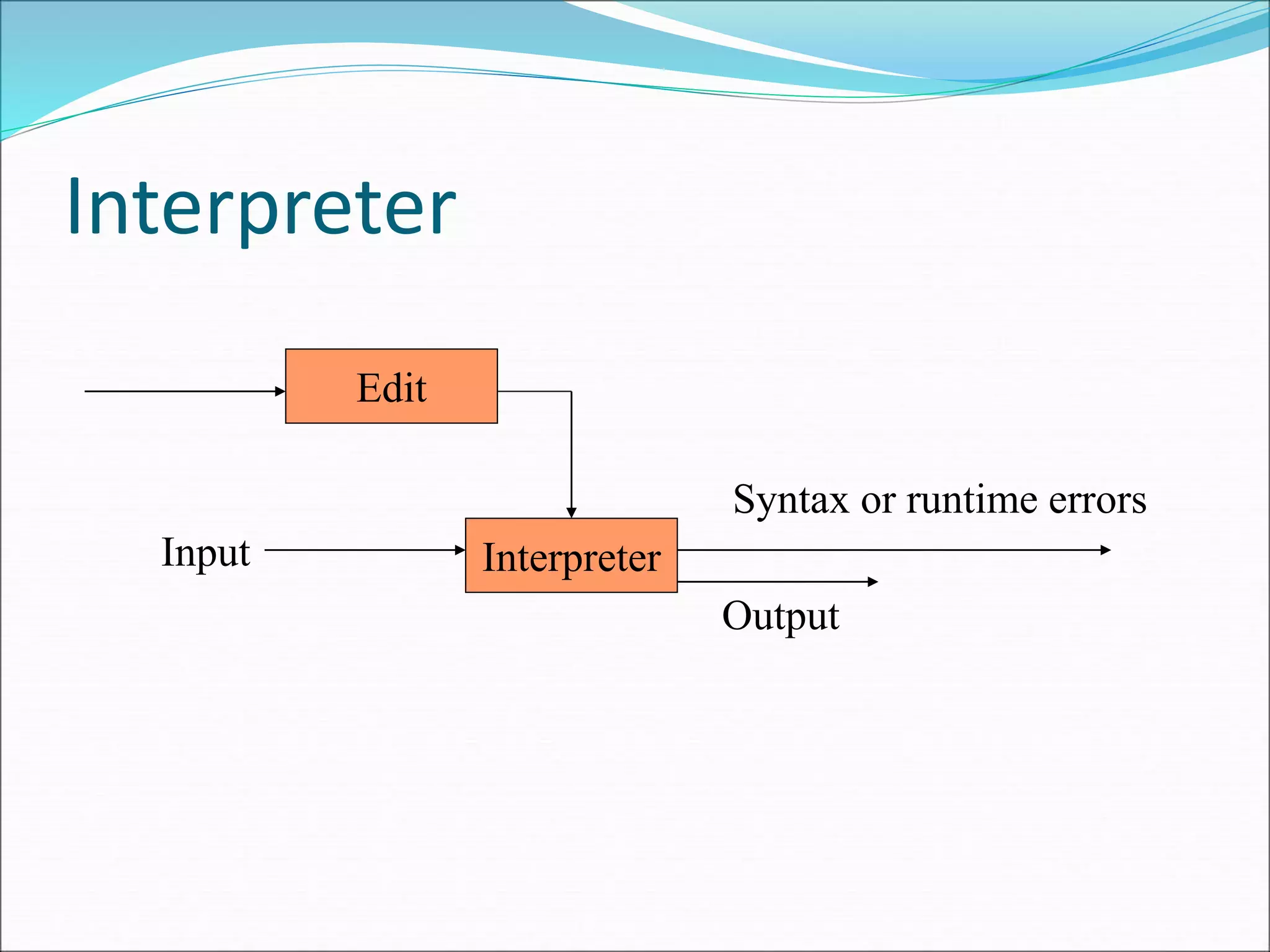 Interpreter

Edit

Syntax or runtime errors

Input

Interpreter

Output